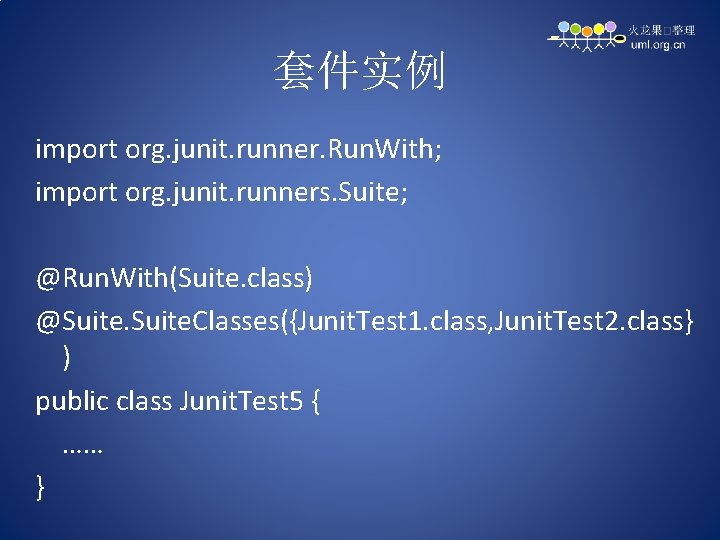 火龙果□整理
uml.org.cn

套件实例

import org.junit.runner.RunWith;
import org.junit.runners.Suite;

@RunWith(Suite.class)
@Suite.SuiteClasses({JunitTest1.class,JunitTest2.class})
public class JunitTest5 {
……
}